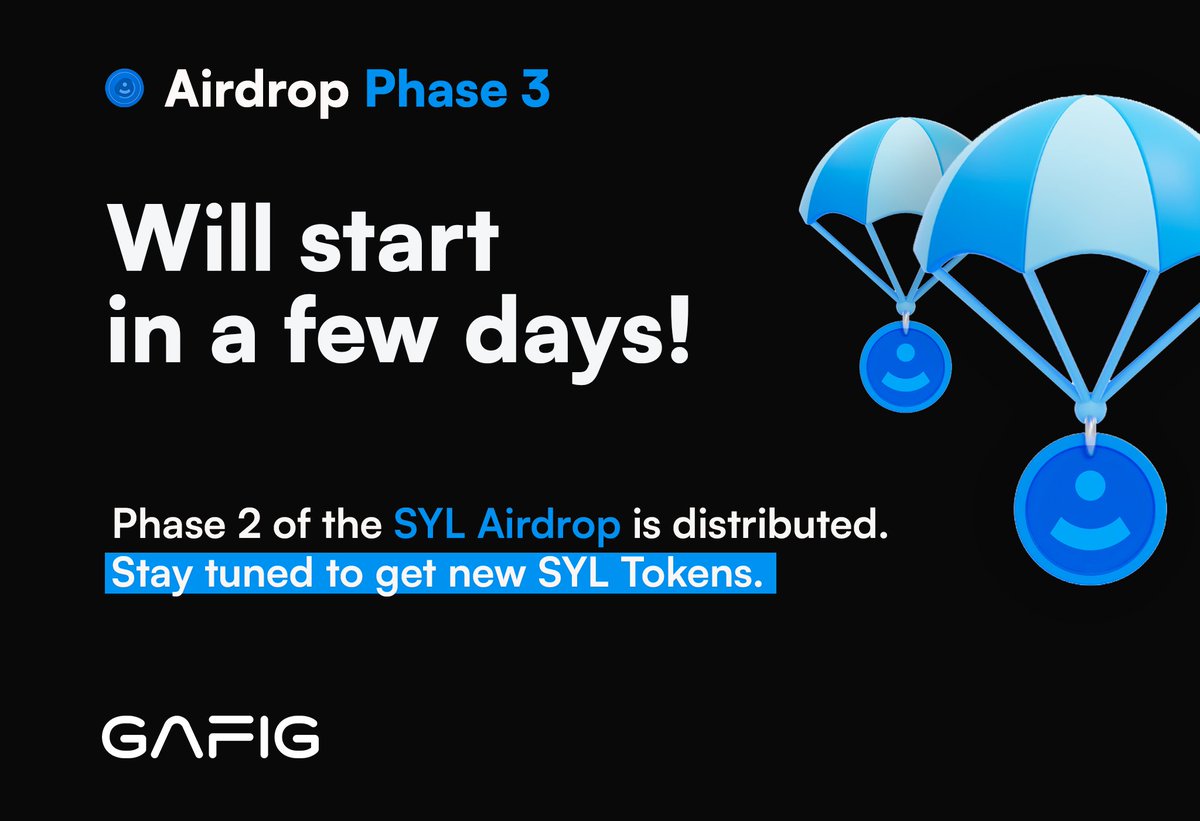 Airdrop Phase 3

Will start in a few days!

Phase 2 of the SYL Airdrop is distributed.
Stay tuned to get new SYL Tokens.

GAFIG